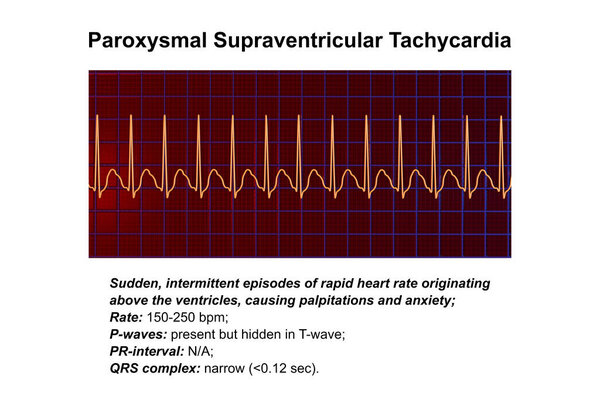 Paroxysmal Supraventricular Tachycardia

Sudden, intermittent episodes of rapid heart rate originating above the ventricles, causing palpitations and anxiety;
Rate: 150-250 bpm;
P-waves: present but hidden in T-wave;
PR-interval: N/A;
QRS complex: narrow (<0.12 sec).